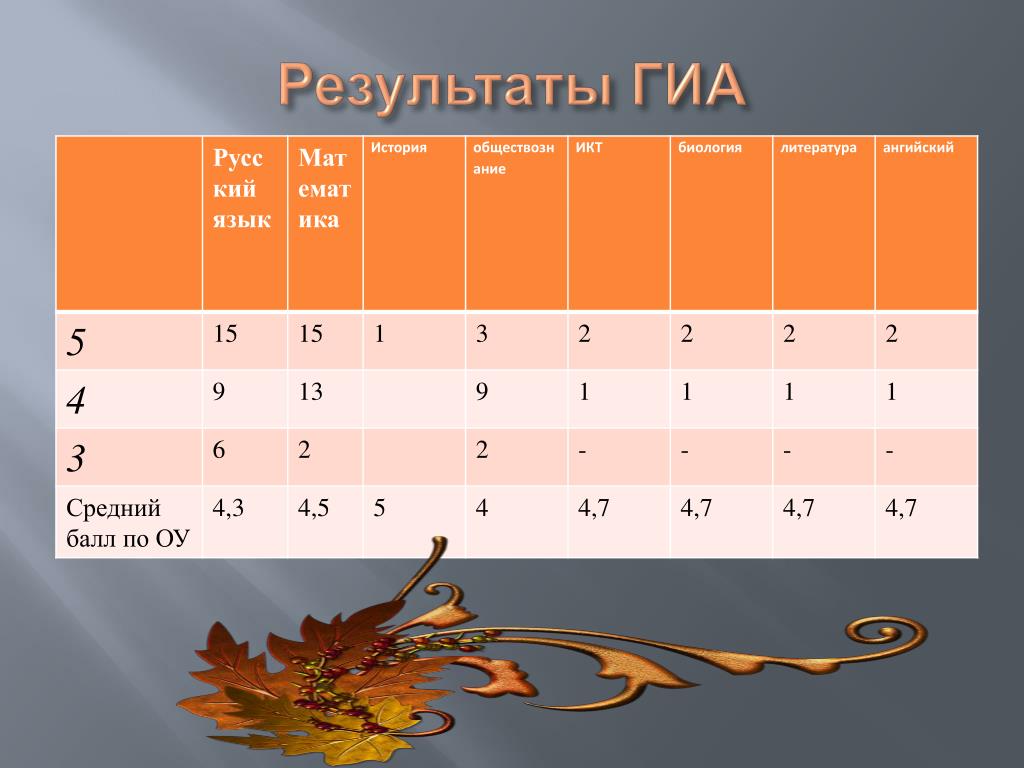 Результаты ГИА

|  | Русский язык | Математика | История | обществознание | ИКТ | биология | литература | ангийский |
|---|---|---|---|---|---|---|---|---|
| 5 | 15 | 15 | 1 | 3 | 2 | 2 | 2 | 2 |
| 4 | 9 | 13 |  | 9 | 1 | 1 | 1 | 1 |
| 3 | 6 | 2 |  | 2 | - | - | - | - |
| Средний балл по ОУ | 4,3 | 4,5 | 5 | 4 | 4,7 | 4,7 | 4,7 | 4,7 |